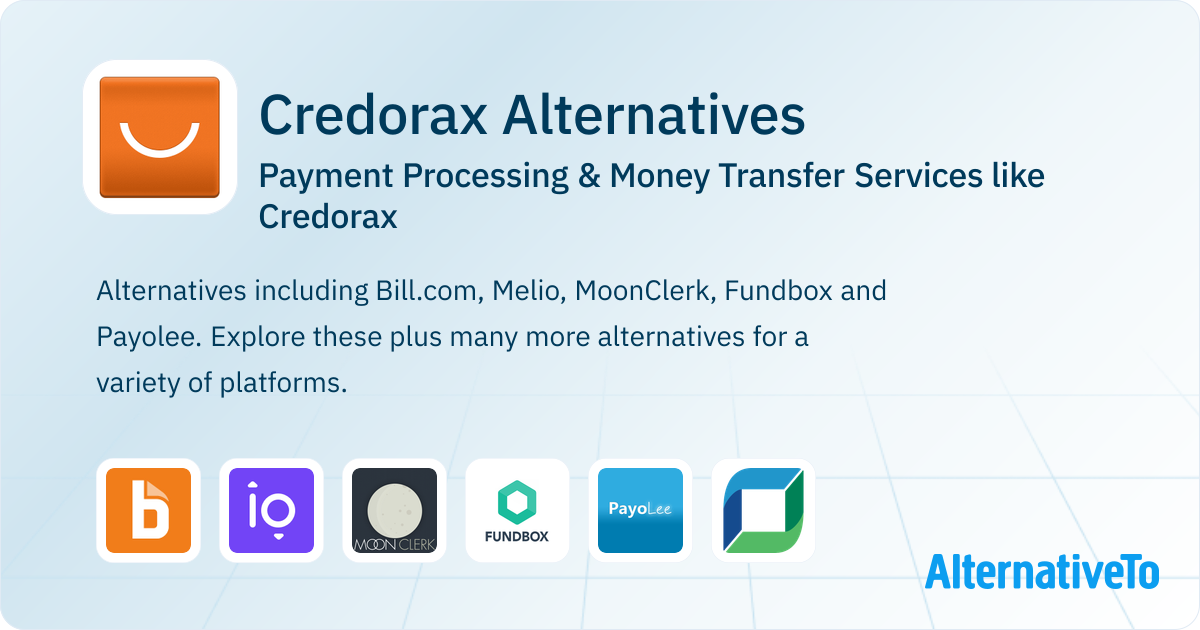 Credorax Alternatives

Payment Processing & Money Transfer Services like Credorax

Alternatives including Bill.com, Melio, MoonClerk, Fundbox and Payolee. Explore these plus many more alternatives for a variety of platforms.

MOON CLERK

FUNDBOX

PayoLee

AlternativeTo